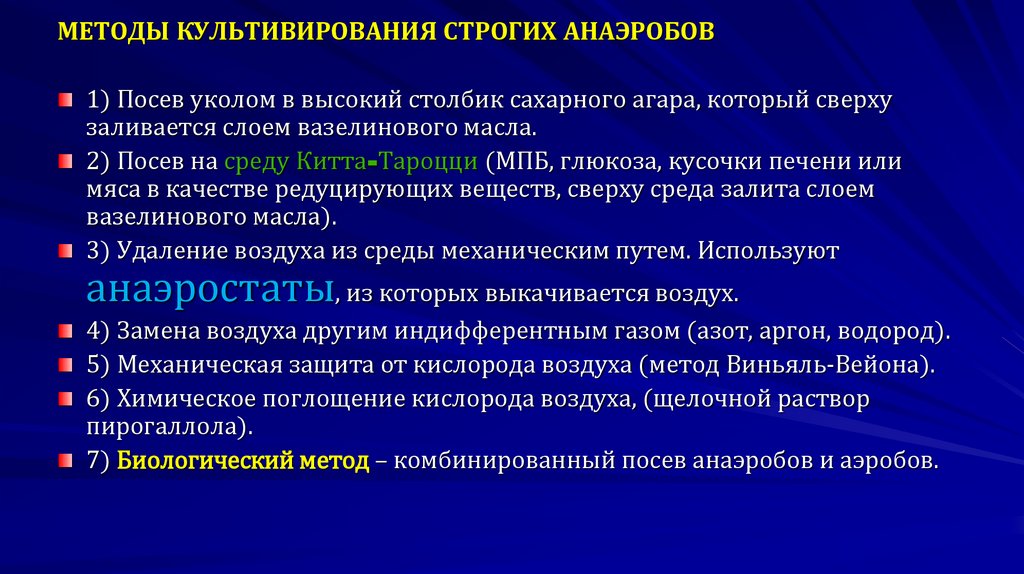 МЕТОДЫ КУЛЬТИВИРОВАНИЯ СТРОГИХ АНАЭРОБОВ

1) Посев уколом в высокий столбик сахарного агара, который сверху заливается слоем вазелинового масла.

2) Посев на среду Китта-Тароцци (МПБ, глюкоза, кусочки печени или мяса в качестве редуцирующих веществ, сверху среда залита слоем вазелинового масла).

3) Удаление воздуха из среды механическим путем. Используют анаэростаты, из которых выкачивается воздух.

4) Замена воздуха другим индифферентным газом (азот, аргон, водород).

5) Механическая защита от кислорода воздуха (метод Виньяль-Вейона).

6) Химическое поглощение кислорода воздуха, (щелочной раствор пирогаллола).

7) Биологический метод – комбинированный посев анаэробов и аэробов.